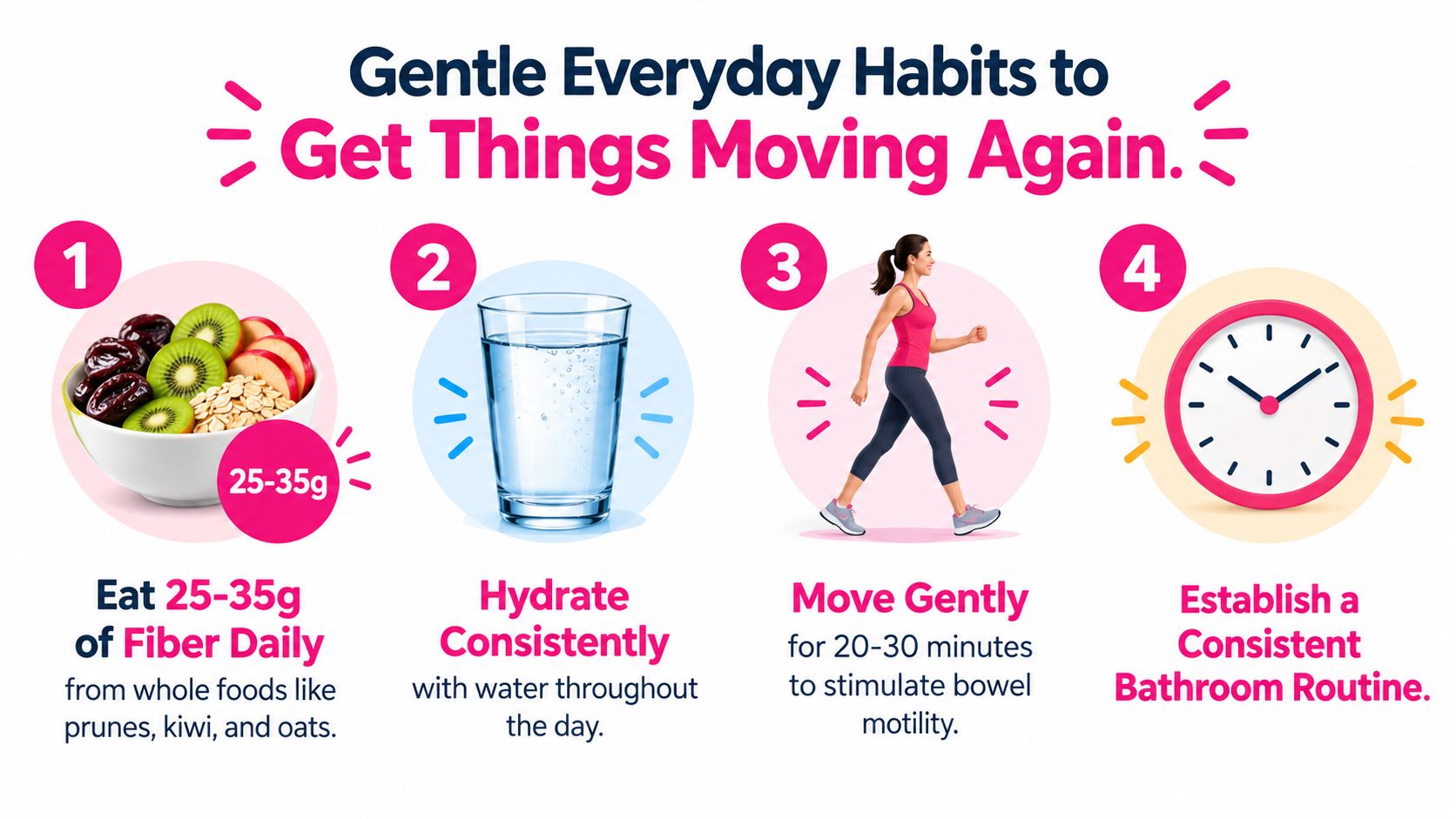 Gentle Everyday Habits to
Get Things Moving Again.

1

25-35g

Eat 25-35g of Fiber Daily from whole foods like prunes, kiwi, and oats.

2

Hydrate Consistently with water throughout the day.

3

Move Gently for 20-30 minutes to stimulate bowel motility.

4

Establish a Consistent Bathroom Routine.